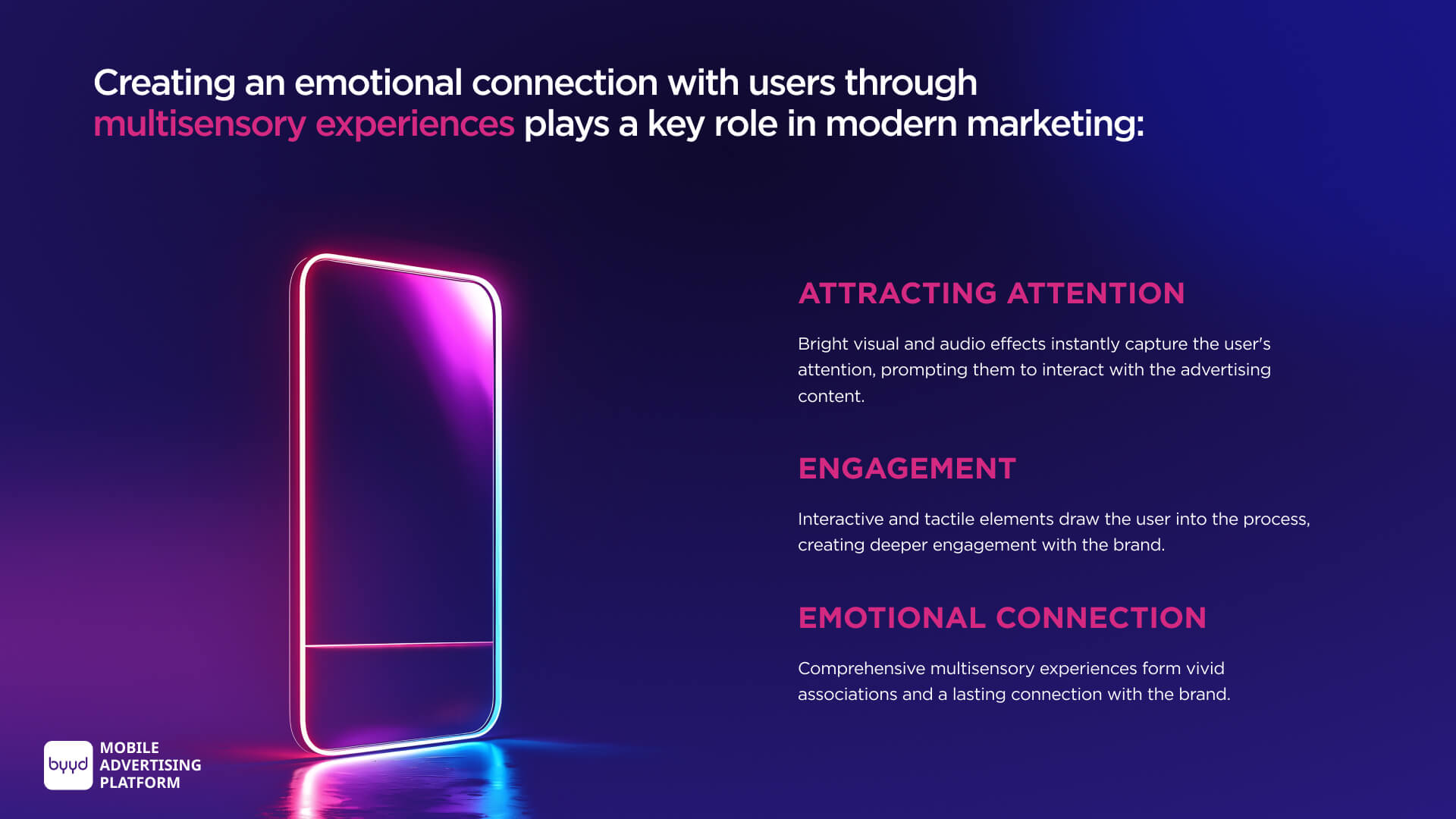 Creating an emotional connection with users through multisensory experiences plays a key role in modern marketing:

ATTRACTING ATTENTION

Bright visual and audio effects instantly capture the user's attention, prompting them to interact with the advertising content.

ENGAGEMENT

Interactive and tactile elements draw the user into the process, creating deeper engagement with the brand.

EMOTIONAL CONNECTION

Comprehensive multisensory experiences form vivid associations and a lasting connection with the brand.

byyd MOBILE ADVERTISING PLATFORM